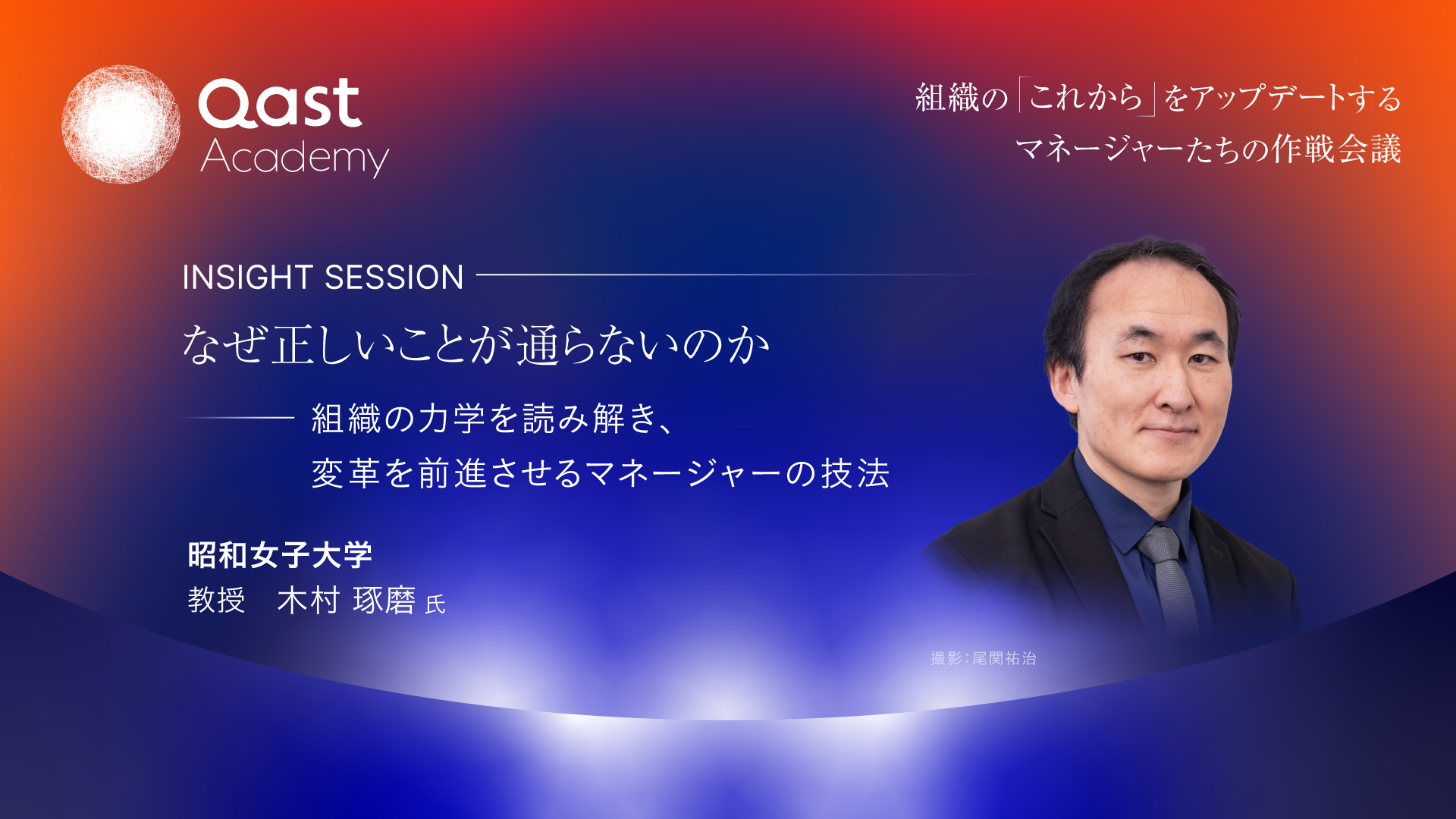 Qast Academy

組織の「これから」をアップデートする
マネージャーたちの作戦会議

INSIGHT SESSION

なぜ正しいことが通らないのか

組織の力学を読み解き、
変革を前進させるマネージャーの技法

昭和女子大学
教授　木村 琢磨 氏

撮影：尾関祐治